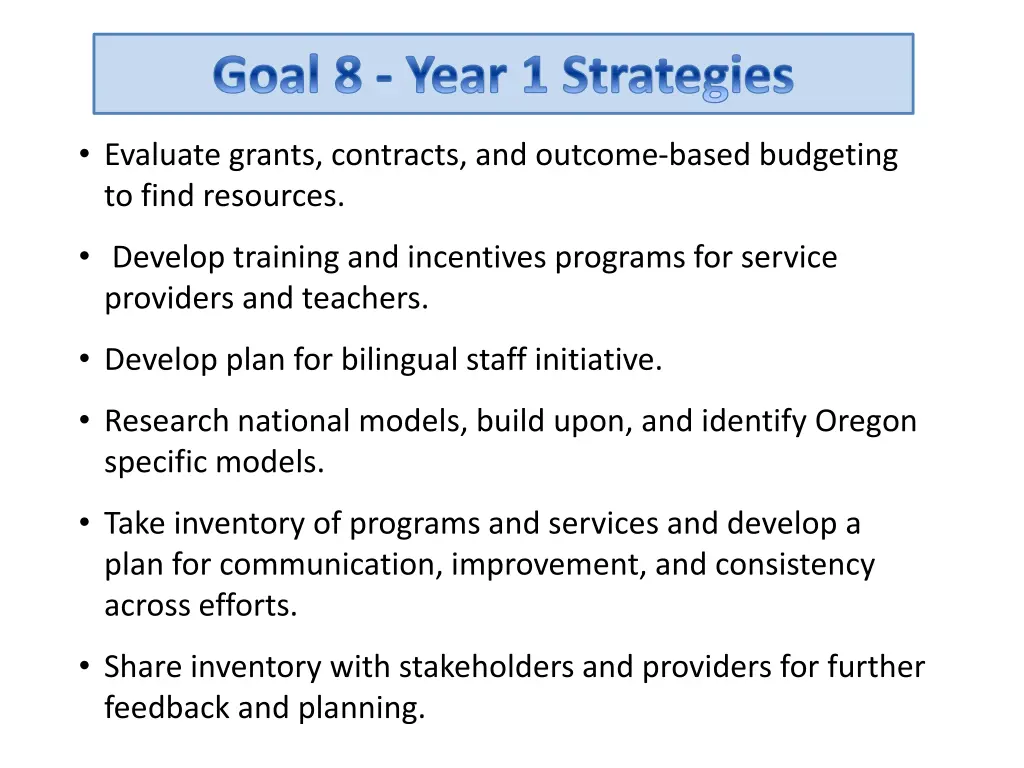 Goal 8 - Year 1 Strategies

• Evaluate grants, contracts, and outcome-based budgeting to find resources.

• Develop training and incentives programs for service providers and teachers.

• Develop plan for bilingual staff initiative.

• Research national models, build upon, and identify Oregon specific models.

• Take inventory of programs and services and develop a plan for communication, improvement, and consistency across efforts.

• Share inventory with stakeholders and providers for further feedback and planning.